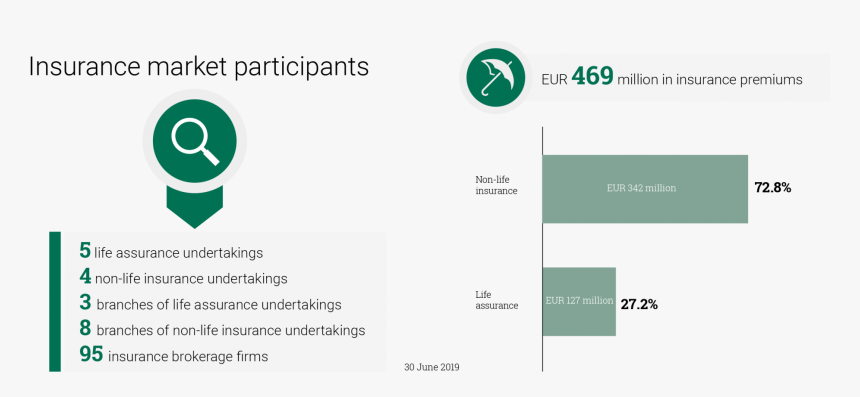 Insurance market participants

5 life assurance undertakings
4 non-life insurance undertakings
3 branches of life assurance undertakings
8 branches of non-life insurance undertakings
95 insurance brokerage firms

30 June 2019

EUR 469 million in insurance premiums

Non-life insurance
EUR 342 million
72.8%

Life assurance
EUR 127 million
27.2%